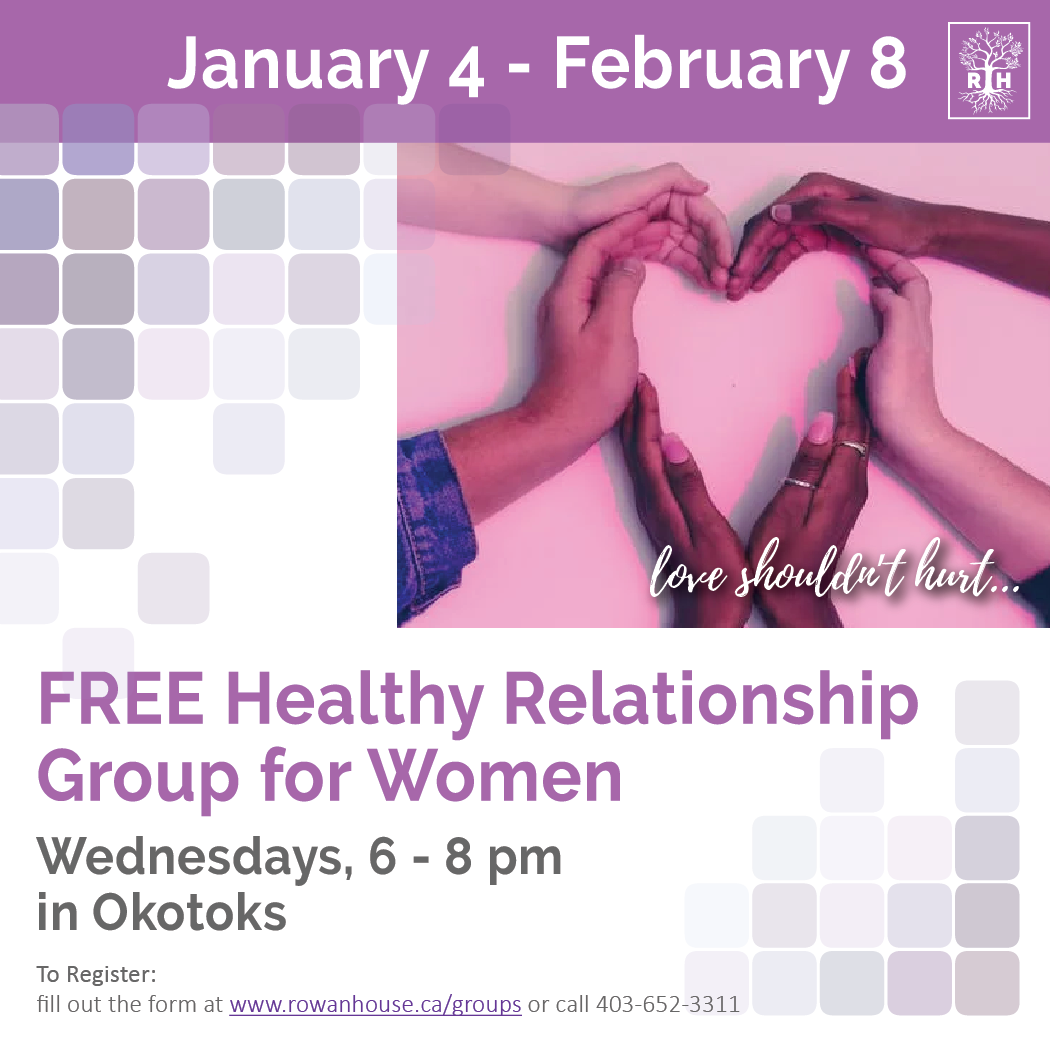 January 4 - February 8

RH

love shouldn't hurt...

FREE Healthy Relationship Group for Women

Wednesdays, 6 - 8 pm in Okotoks

To Register:
fill out the form at www.rowanhouse.ca/groups or call 403-652-3311